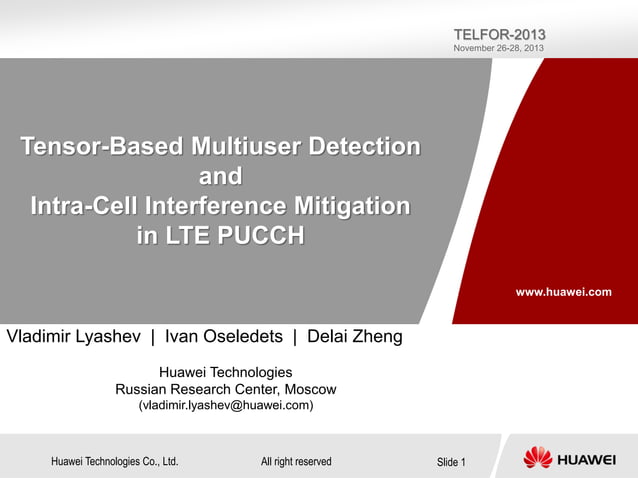 TELFOR-2013
November 26-28, 2013

Tensor-Based Multiuser Detection and Intra-Cell Interference Mitigation in LTE PUCCH

www.huawei.com

Vladimir Lyashev | Ivan Oseledets | Delai Zheng

Huawei Technologies
Russian Research Center, Moscow
(vladimir.lyashev@huawei.com)

Huawei Technologies Co., Ltd.

All right reserved

Slide 1

HUAWEI